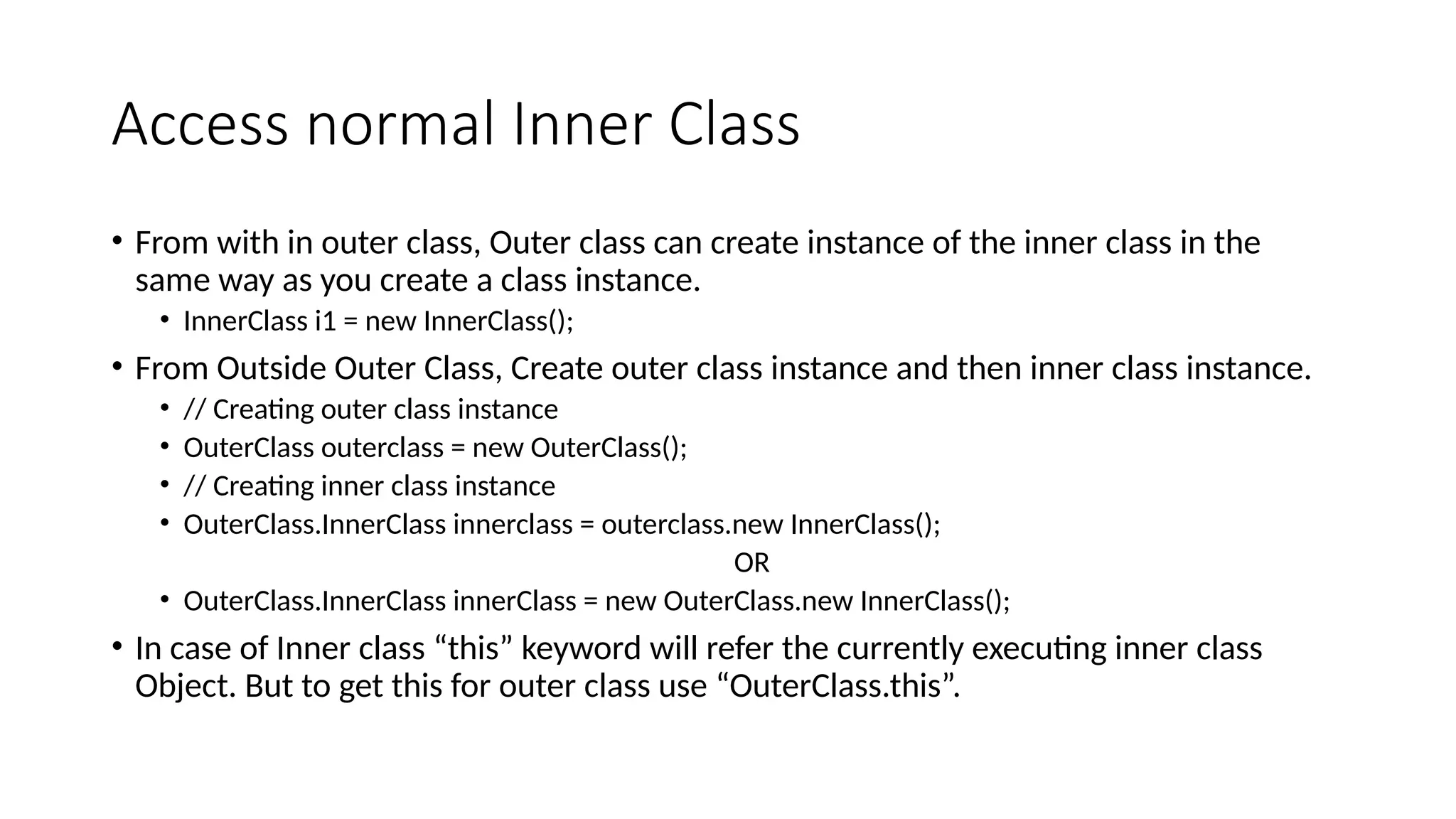 Access normal Inner Class

• From with in outer class, Outer class can create instance of the inner class in the same way as you create a class instance.
  • InnerClass i1 = new InnerClass();
• From Outside Outer Class, Create outer class instance and then inner class instance.
  • // Creating outer class instance
  • OuterClass outerclass = new OuterClass();
  • // Creating inner class instance
  • OuterClass.InnerClass innerclass = outerclass.new InnerClass();

OR

  • OuterClass.InnerClass innerClass = new OuterClass.new InnerClass();
• In case of Inner class “this” keyword will refer the currently executing inner class Object. But to get this for outer class use “OuterClass.this”.